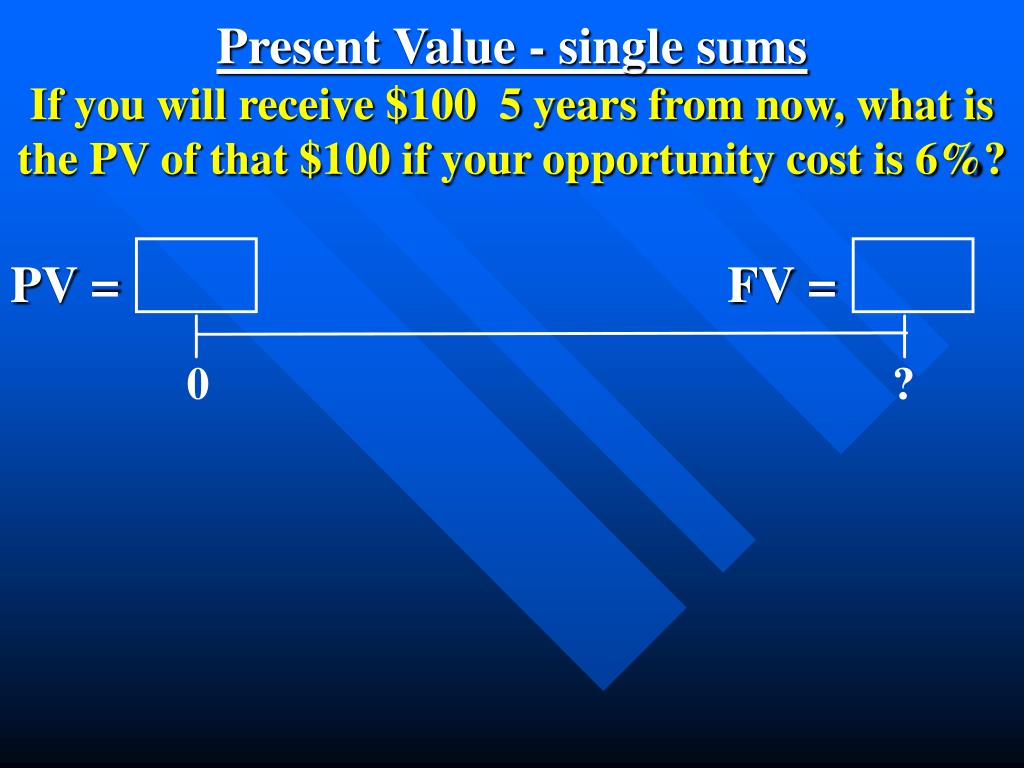 Present Value - single sums

If you will receive \$100 5 years from now, what is the PV of that \$100 if your opportunity cost is 6%?

PV =

FV =

0

?